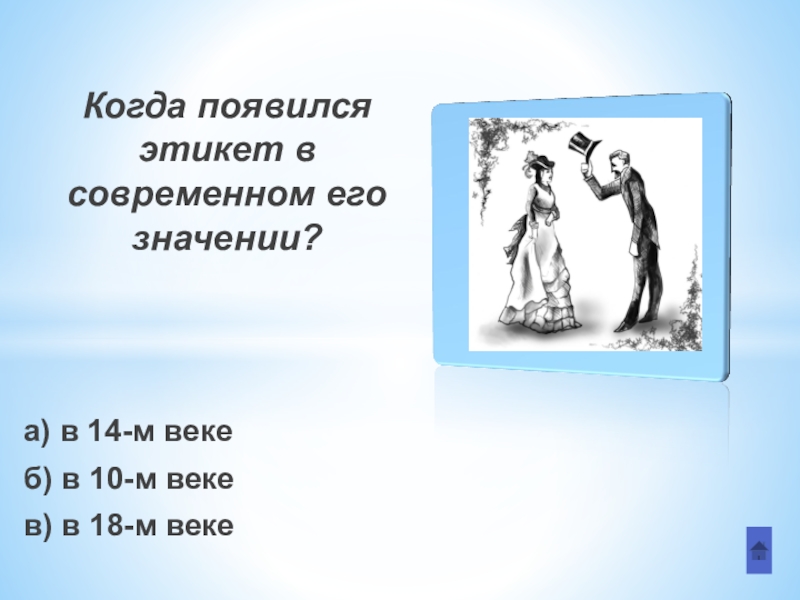 Когда появился этикет в современном его значении?

а) в 14-м веке

б) в 10-м веке

в) в 18-м веке